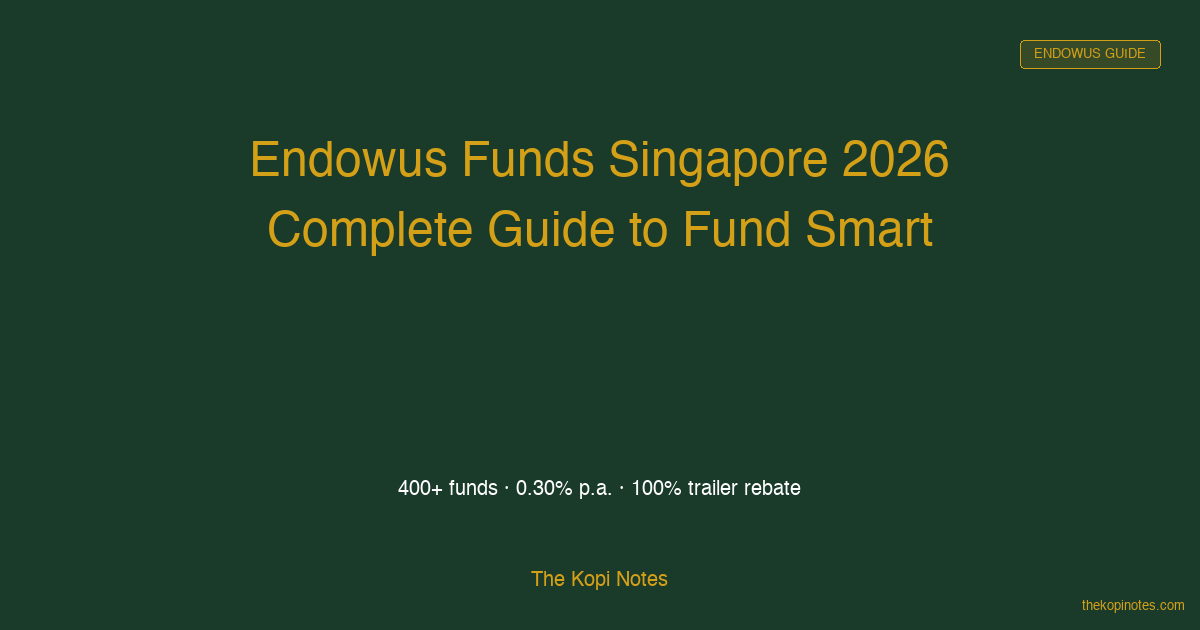 ENDOWUS GUIDE

Endowus Funds Singapore 2026
Complete Guide to Fund Smart

400+ funds · 0.30% p.a. · 100% trailer rebate

The Kopi Notes

thekopinotes.com